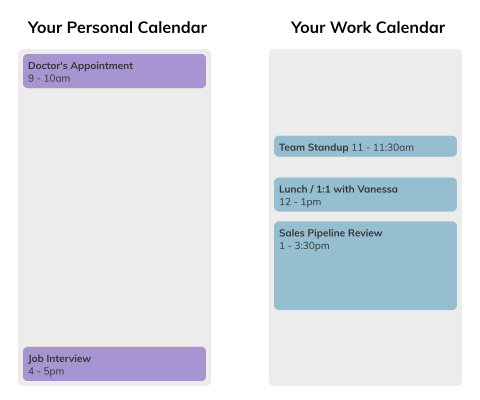 Your Personal Calendar

Doctor's Appointment
9 - 10am

Job Interview
4 - 5pm

Your Work Calendar

Team Standup 11 - 11:30am

Lunch / 1:1 with Vanessa
12 - 1pm

Sales Pipeline Review
1 - 3:30pm